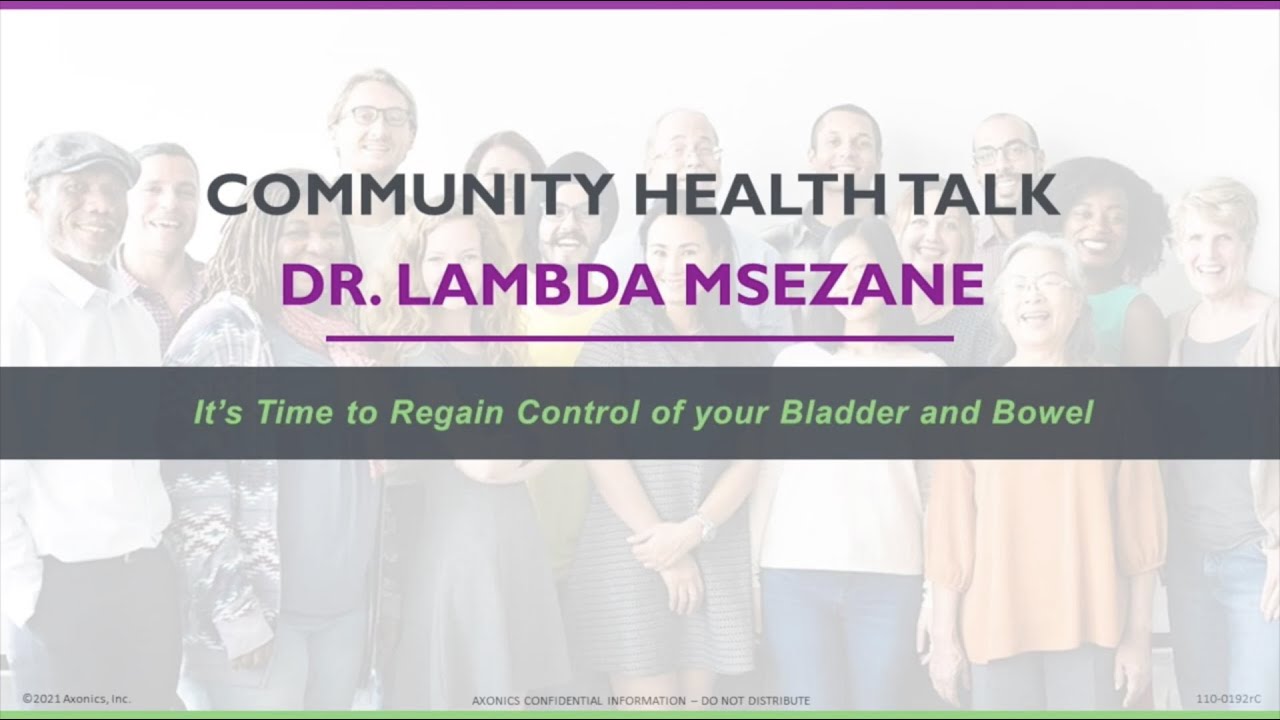 COMMUNITY HEALTH TALK

DR. LAMBDA MSEZANE

It's Time to Regain Control of your Bladder and Bowel

©2021 Axonics, Inc.

AXONICS CONFIDENTIAL INFORMATION – DO NOT DISTRIBUTE

110-0192rC